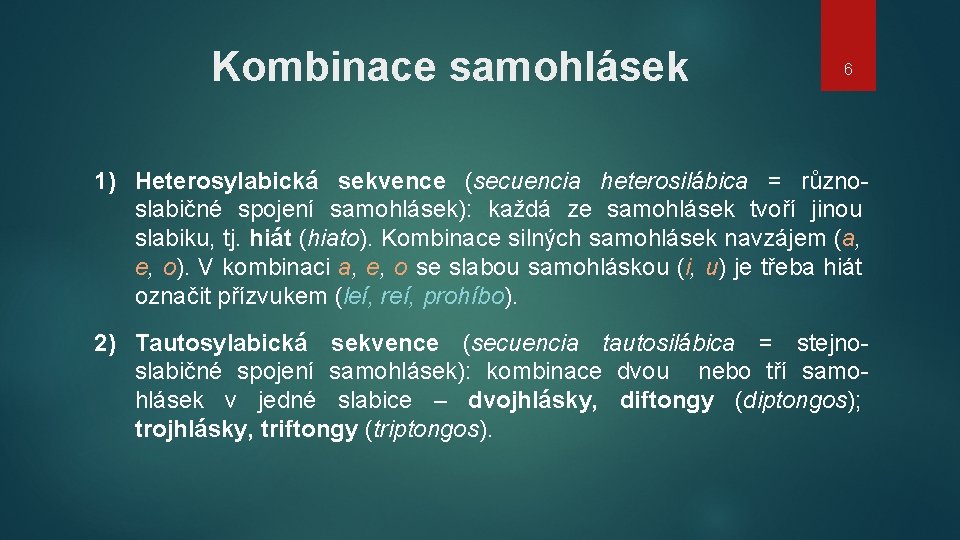 Kombinace samohlásek

6

1) Heterosylabická sekvence (secuencia heterosilábica = různoslabičné spojení samohlásek): každá ze samohlásek tvoří jinou slabiku, tj. hiát (hiato). Kombinace silných samohlásek navzájem (a, e, o). V kombinaci a, e, o se slabou samohláskou (i, u) je třeba hiát označit přízvukem (leí, reí, prohíbo).

2) Tautosylabická sekvence (secuencia tautosilábica = stejnoslabičné spojení samohlásek): kombinace dvou nebo tří samohlásek v jedné slabice – dvojhlásky, diftongy (diptongos); trojhlásky, triftongy (triptongos).